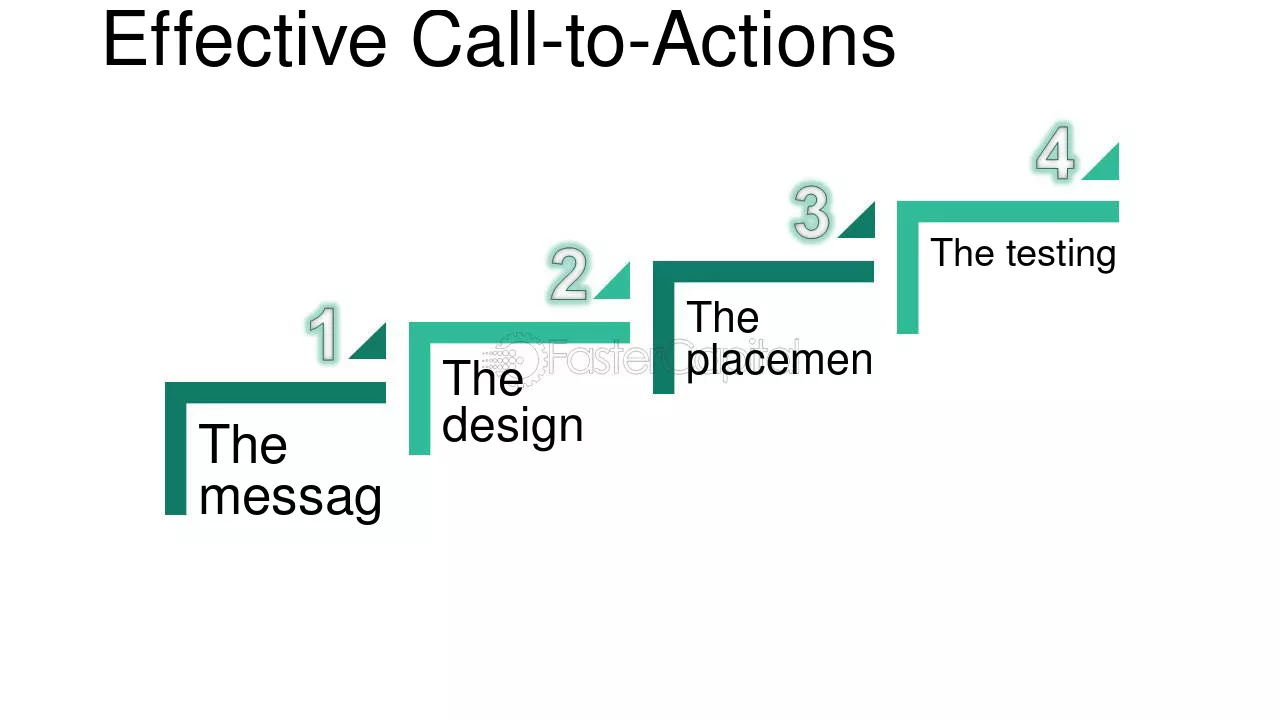 Effective Call-to-Actions

1
The messag

2
The design

3
The placemen

4
The testing

FasterCapital